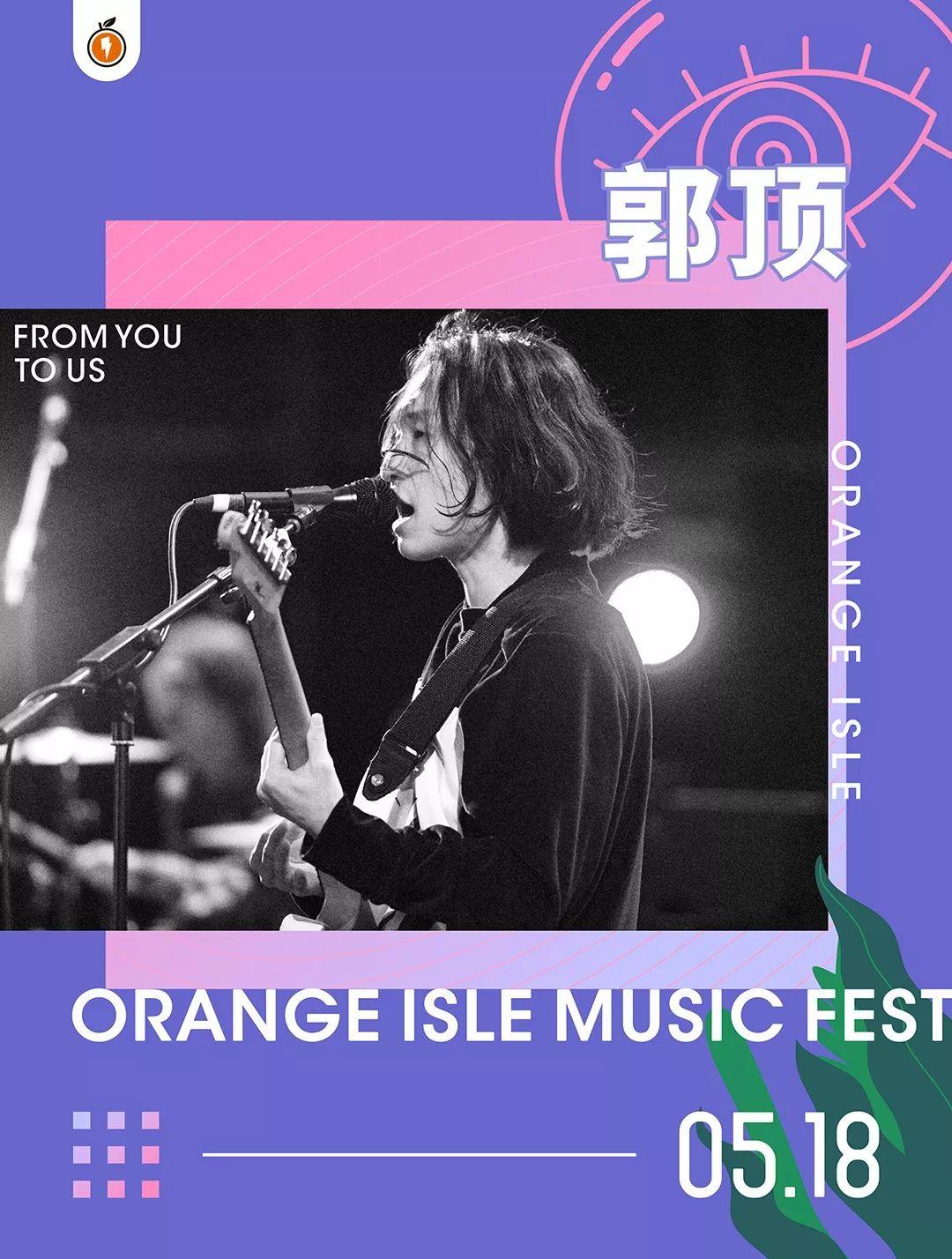 郭顶

FROM YOU TO US

ORANGE ISLE

ORANGE ISLE MUSIC FEST

05.18